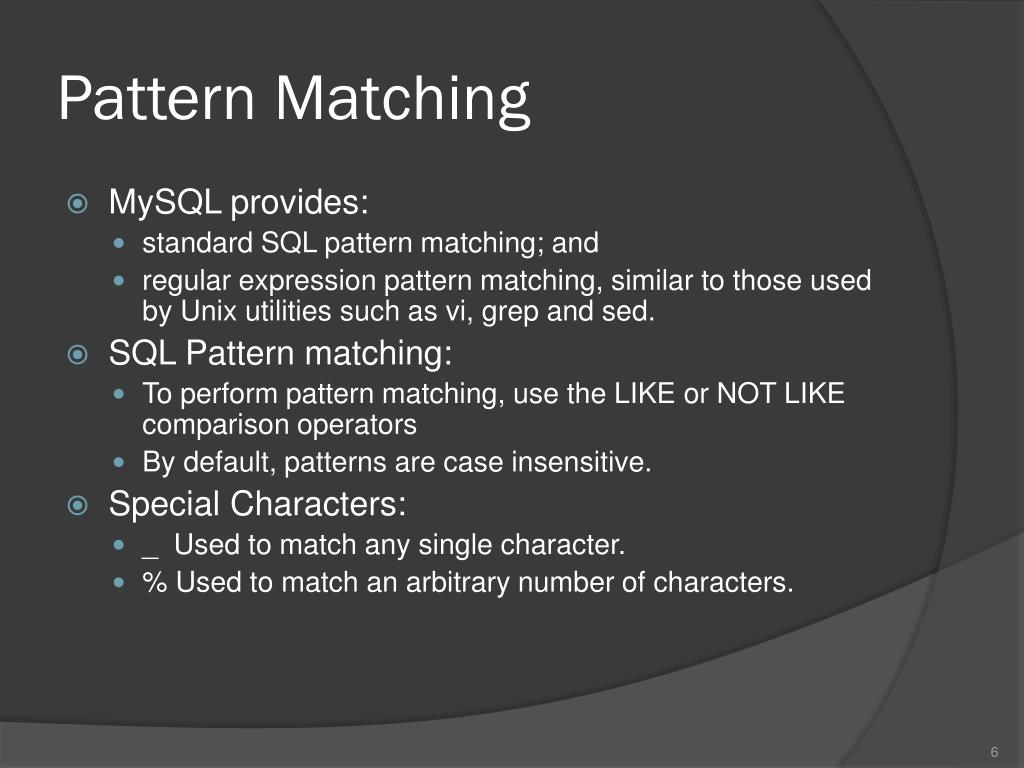 Pattern Matching

MySQL provides:
standard SQL pattern matching; and
regular expression pattern matching, similar to those used by Unix utilities such as vi, grep and sed.

SQL Pattern matching:
To perform pattern matching, use the LIKE or NOT LIKE comparison operators
By default, patterns are case insensitive.

Special Characters:
_ Used to match any single character.
% Used to match an arbitrary number of characters.

6